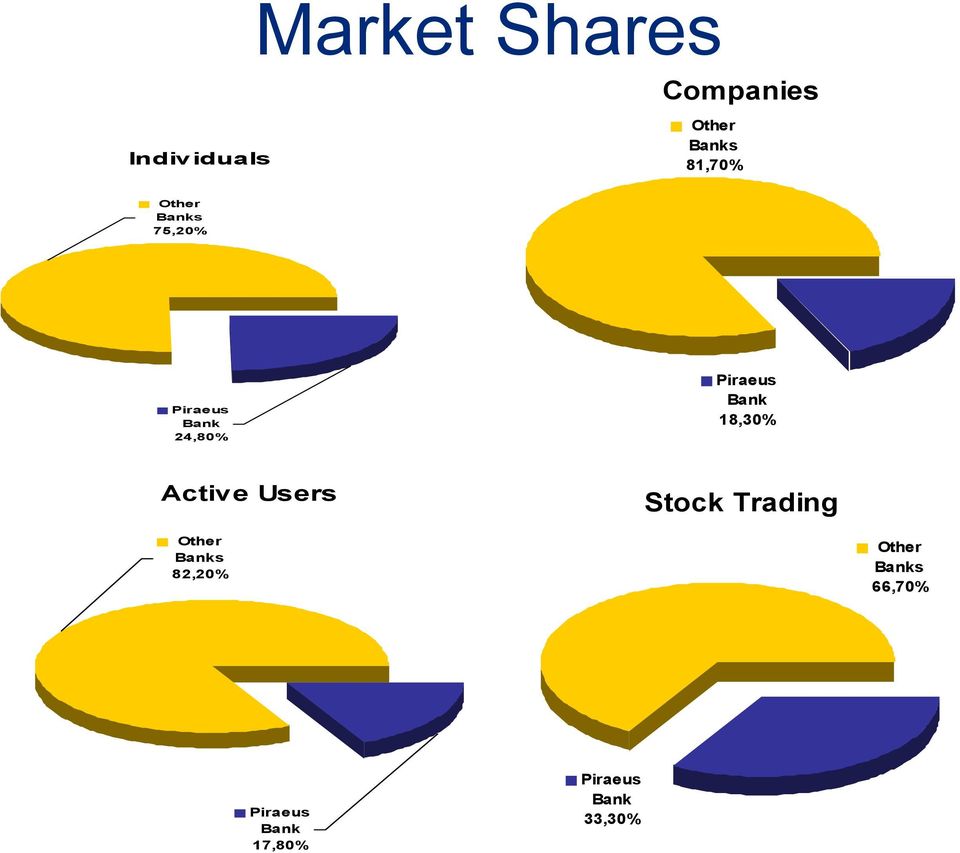 Market Shares

Individuals

Other Banks 75,20%

Piraeus Bank 24,80%

Companies

Other Banks 81,70%

Piraeus Bank 18,30%

Active Users

Other Banks 82,20%

Piraeus Bank 17,80%

Stock Trading

Other Banks 66,70%

Piraeus Bank 33,30%